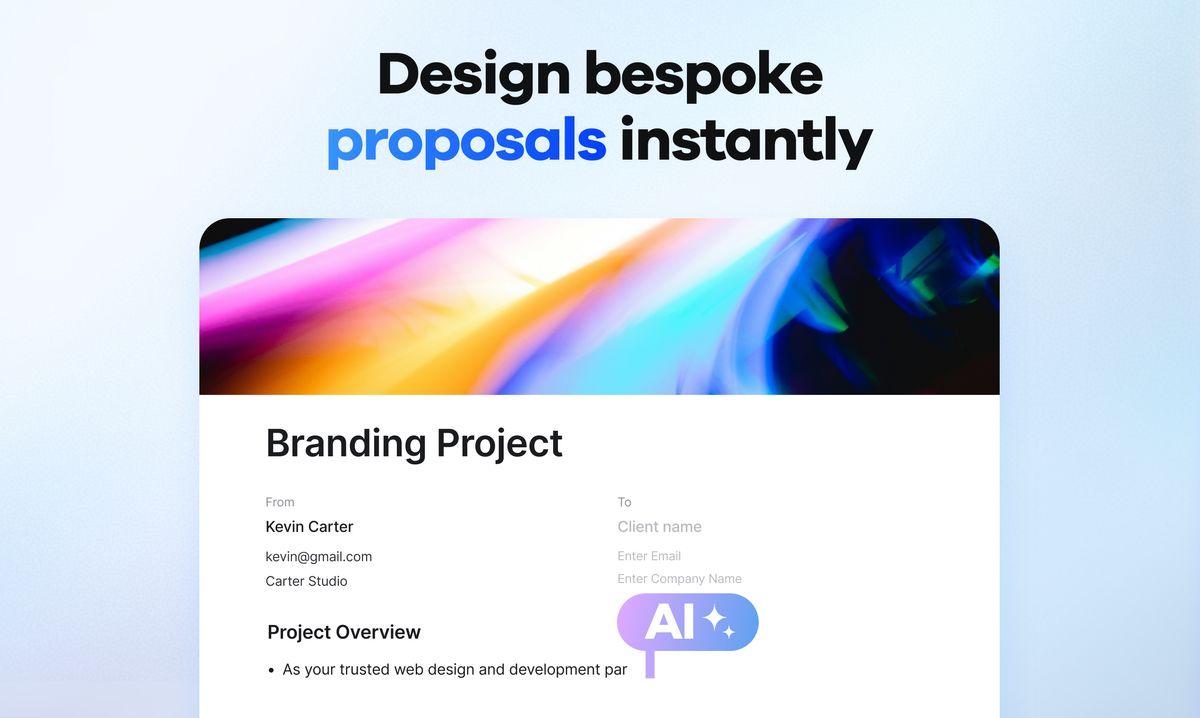 Design bespoke proposals instantly

Branding Project

From
Kevin Carter
kevin@gmail.com
Carter Studio

To
Client name
Enter Email
Enter Company Name

AI

Project Overview

• As your trusted web design and development par